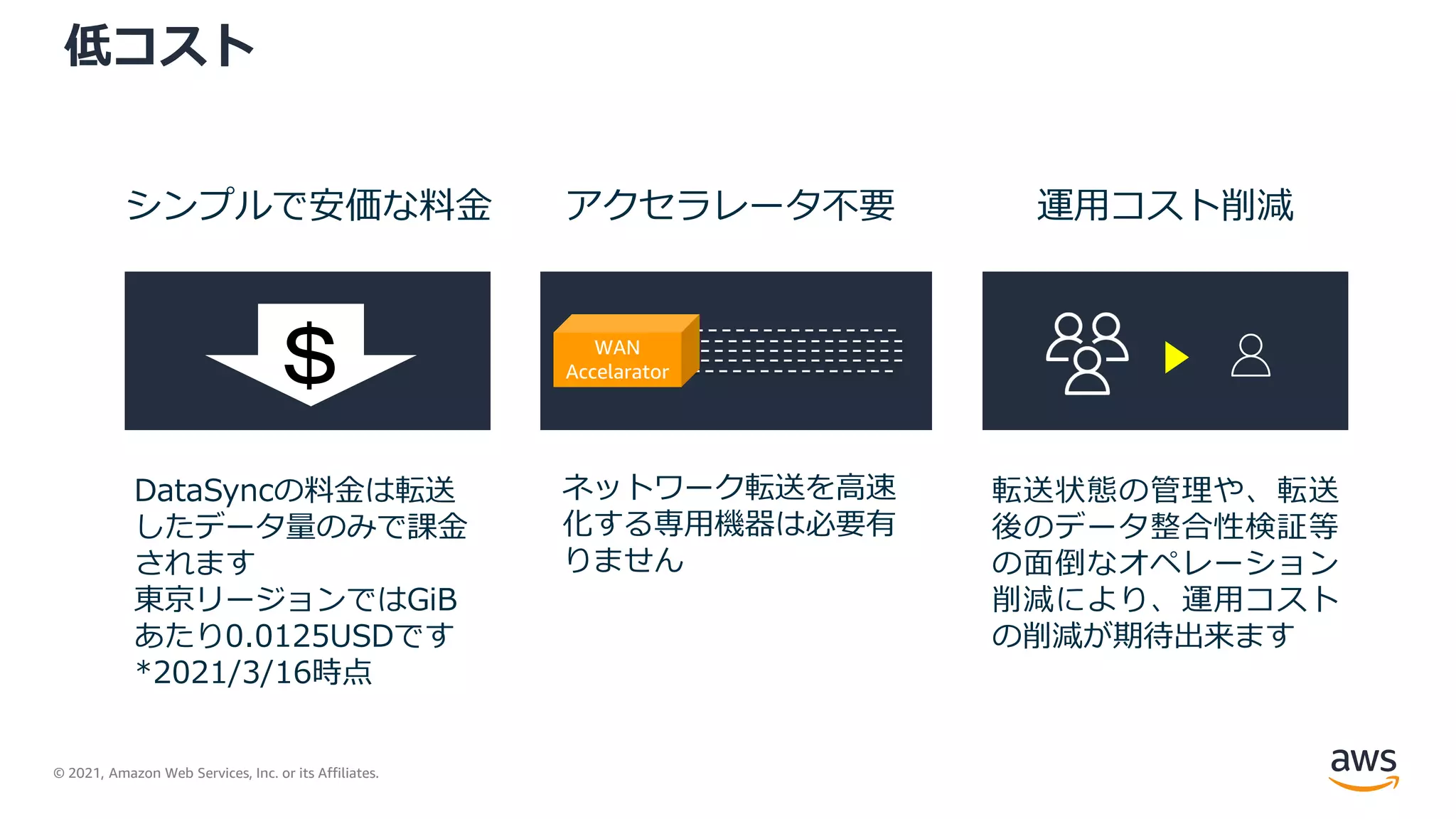 低コスト

シンプルで安価な料金

$

DataSyncの料金は転送したデータ量のみで課金されます
東京リージョンではGiBあたり0.0125USDです
*2021/3/16時点

アクセラレータ不要

WAN Accelarator

ネットワーク転送を高速化する専用機器は必要有りません

運用コスト削減

転送状態の管理や、転送後のデータ整合性検証等の面倒なオペレーション削減により、運用コストの削減が期待出来ます

© 2021, Amazon Web Services, Inc. or its Affiliates.

aws